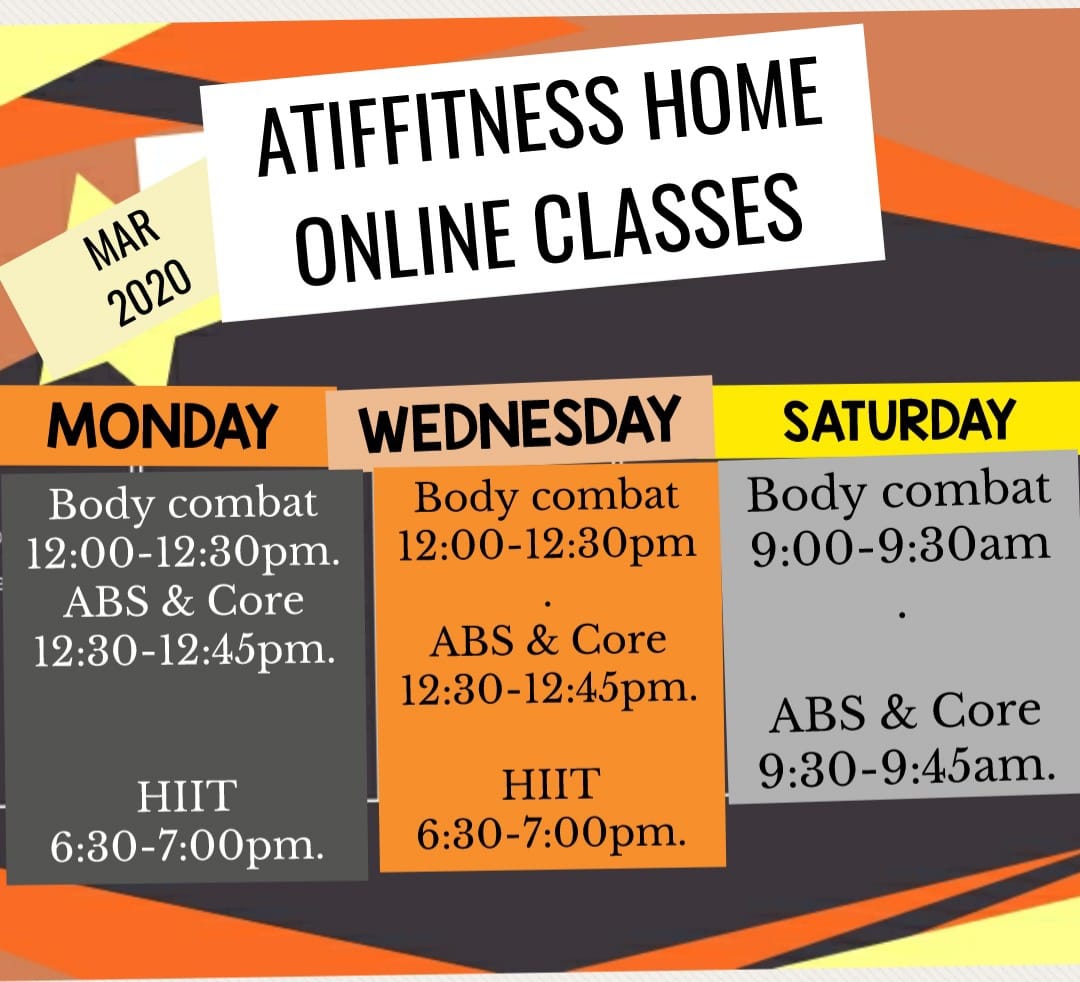 MAR 2020

ATIFFITNESS HOME ONLINE CLASSES

MONDAY

Body combat
12:00-12:30pm.
ABS & Core
12:30-12:45pm.

HIIT
6:30-7:00pm.

WEDNESDAY

Body combat
12:00-12:30pm
.
ABS & Core
12:30-12:45pm.

HIIT
6:30-7:00pm.

SATURDAY

Body combat
9:00-9:30am
.

ABS & Core
9:30-9:45am.